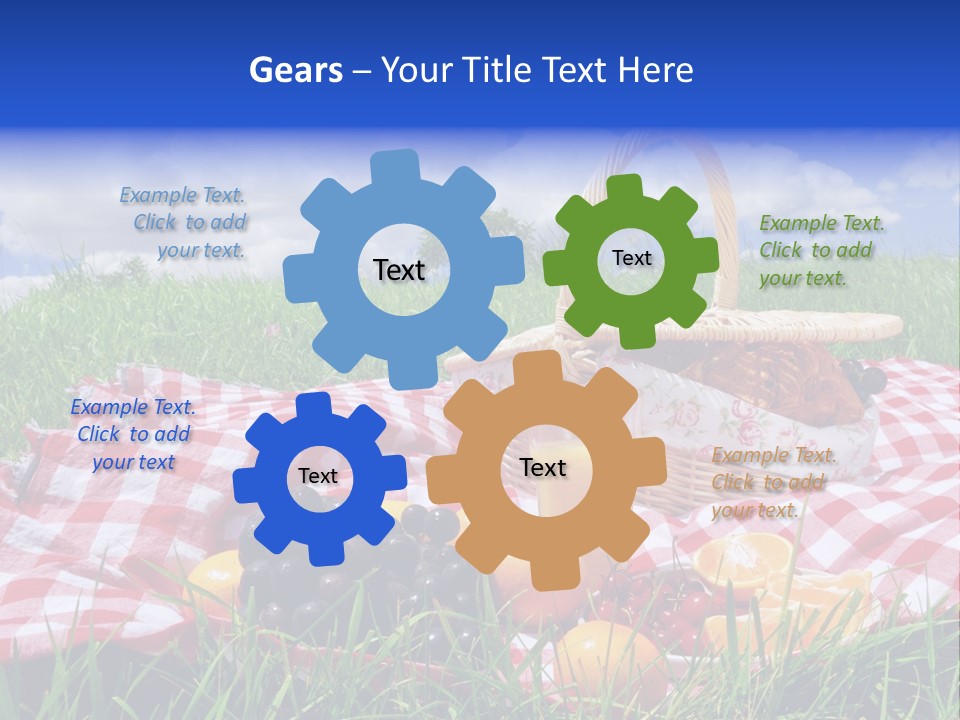 Gears – Your Title Text Here

Example Text. Click to add your text.

Text

Text

Example Text. Click to add your text.

Example Text. Click to add your text

Text

Text

Example Text. Click to add your text.